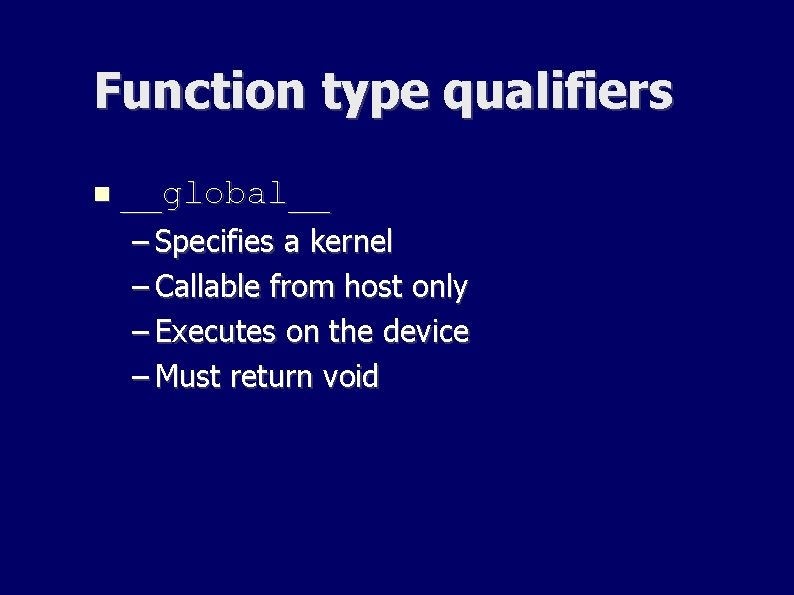 Function type qualifiers

• __global__
- Specifies a kernel
- Callable from host only
- Executes on the device
- Must return void